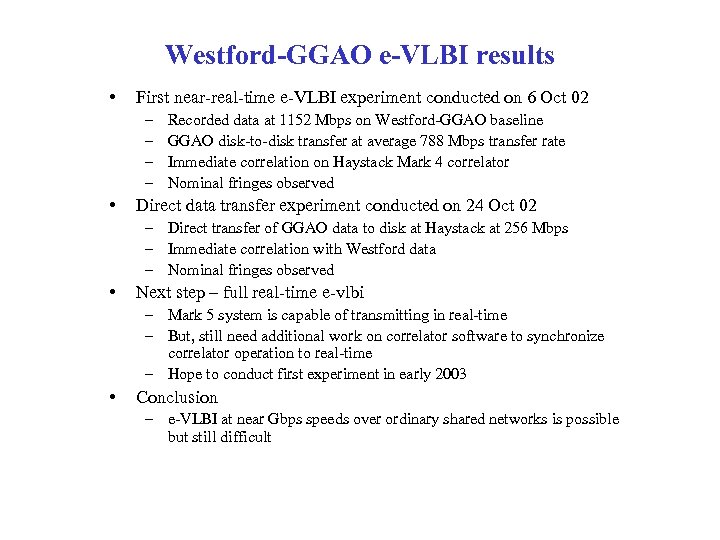 Westford-GGAO e-VLBI results

• First near-real-time e-VLBI experiment conducted on 6 Oct 02
  – Recorded data at 1152 Mbps on Westford-GGAO baseline
  – GGAO disk-to-disk transfer at average 788 Mbps transfer rate
  – Immediate correlation on Haystack Mark 4 correlator
  – Nominal fringes observed
• Direct data transfer experiment conducted on 24 Oct 02
  – Direct transfer of GGAO data to disk at Haystack at 256 Mbps
  – Immediate correlation with Westford data
  – Nominal fringes observed
• Next step – full real-time e-vlbi
  – Mark 5 system is capable of transmitting in real-time
  – But, still need additional work on correlator software to synchronize correlator operation to real-time
  – Hope to conduct first experiment in early 2003
• Conclusion
  – e-VLBI at near Gbps speeds over ordinary shared networks is possible but still difficult